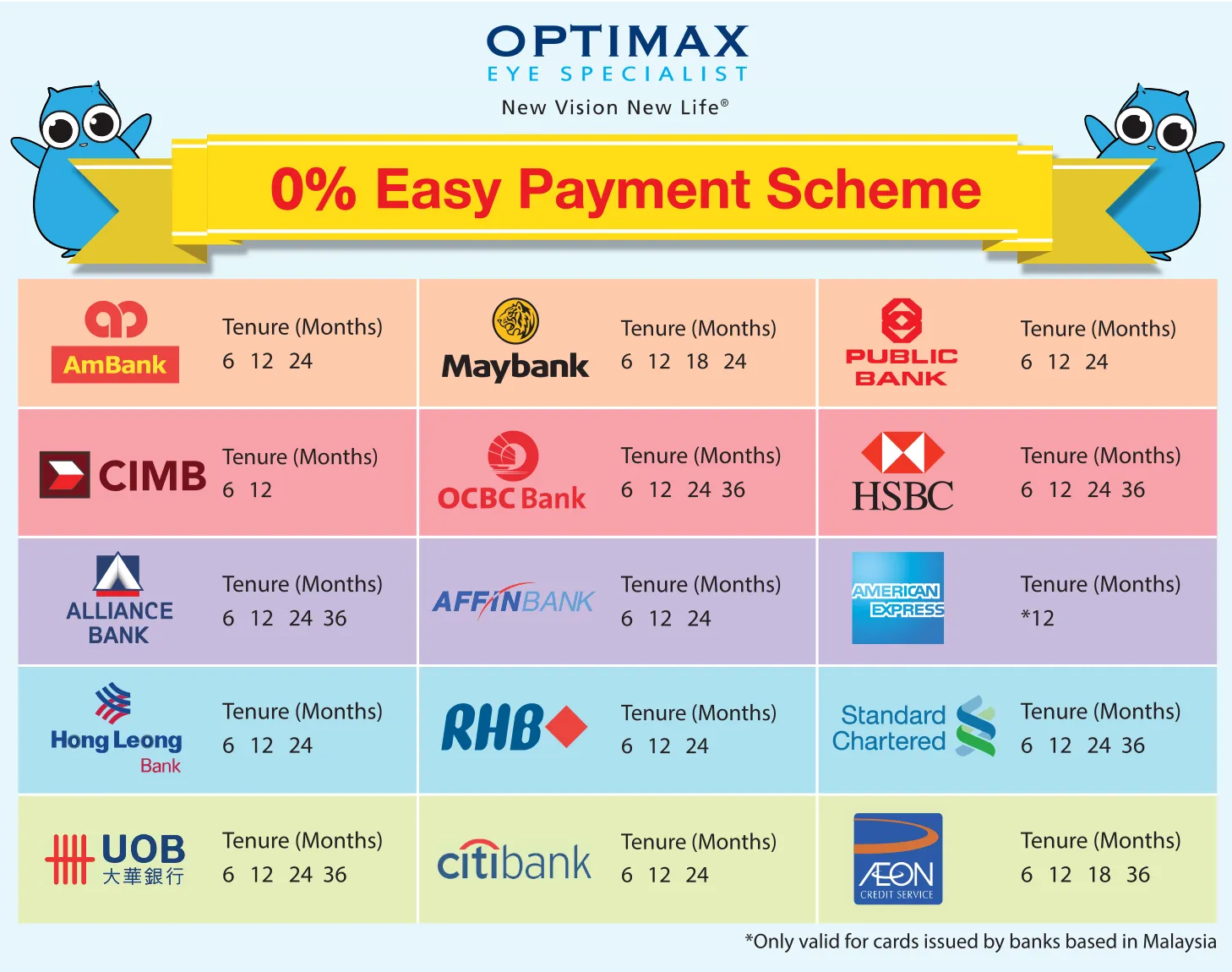 OPTIMAX
EYE SPECIALIST
New Vision New Life®

0% Easy Payment Scheme

AmBank
Tenure (Months)
6 12 24

Maybank
Tenure (Months)
6 12 18 24

PUBLIC BANK
Tenure (Months)
6 12 24

CIMB
Tenure (Months)
6 12

OCBC Bank
Tenure (Months)
6 12 24 36

HSBC
Tenure (Months)
6 12 24 36

ALLIANCE BANK
Tenure (Months)
6 12 24 36

AFFINBANK
Tenure (Months)
6 12 24

AMERICAN EXPRESS
Tenure (Months)
*12

Hong Leong Bank
Tenure (Months)
6 12 24

RHB
Tenure (Months)
6 12 24

Standard Chartered
Tenure (Months)
6 12 24 36

UOB 大華銀行
Tenure (Months)
6 12 24 36

citibank
Tenure (Months)
6 12 24

AEON CREDIT SERVICE
Tenure (Months)
6 12 18 36

*Only valid for cards issued by banks based in Malaysia